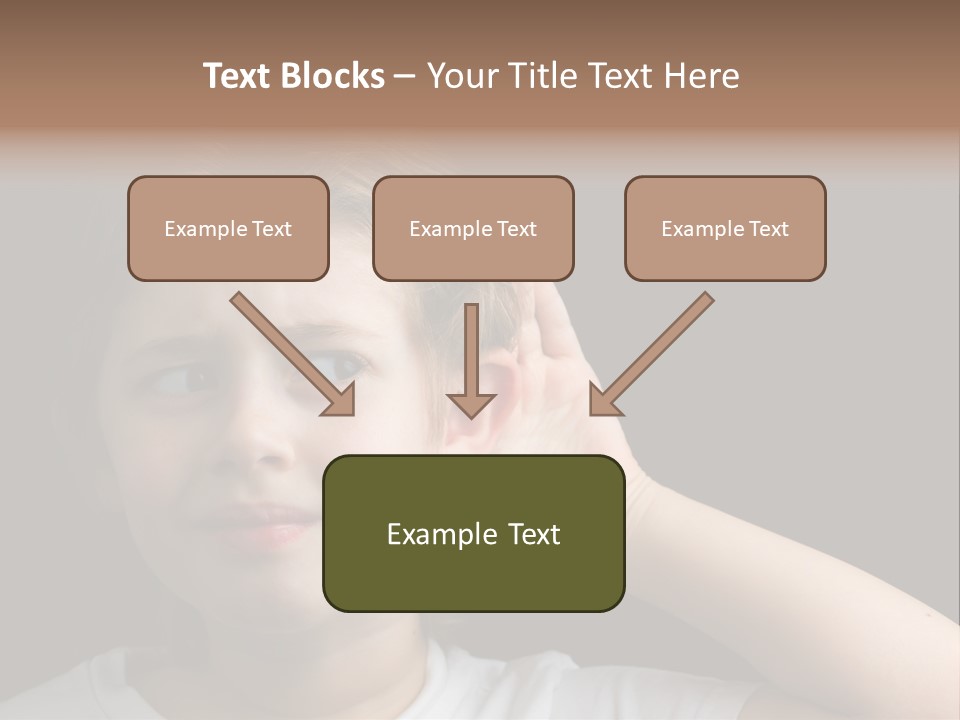 Text Blocks – Your Title Text Here

Example Text

Example Text

Example Text

Example Text